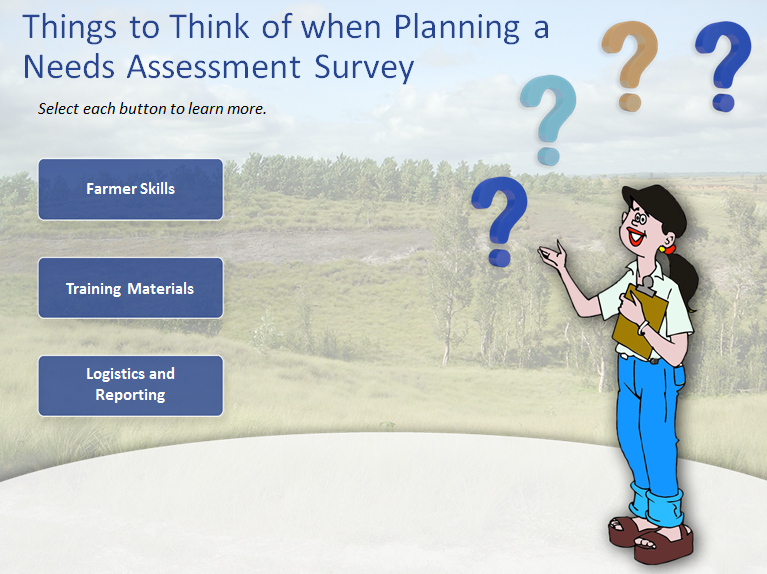 Things to Think of when Planning a Needs Assessment Survey

Select each button to learn more.

Farmer Skills

Training Materials

Logistics and Reporting

?

?

?

?